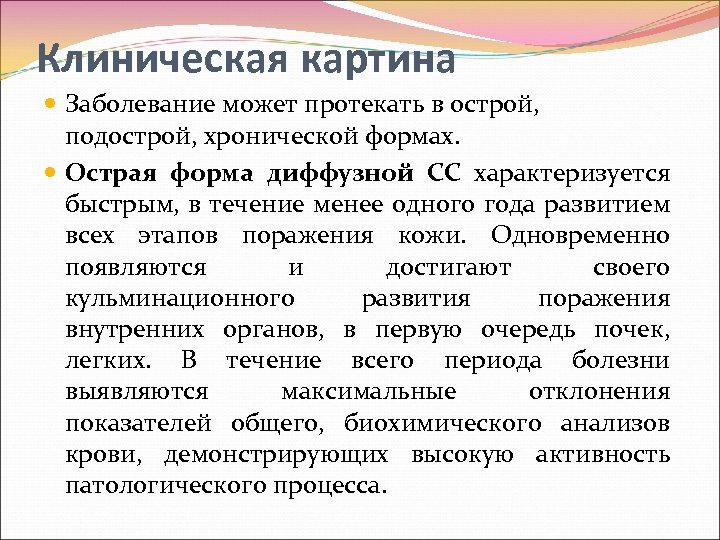 Клиническая картина

Заболевание может протекать в острой, подострой, хронической формах.

Острая форма диффузной СС характеризуется быстрым, в течение менее одного года развитием всех этапов поражения кожи. Одновременно появляются и достигают своего кульминационного развития поражения внутренних органов, в первую очередь почек, легких. В течение всего периода болезни выявляются максимальные отклонения показателей общего, биохимического анализов крови, демонстрирующих высокую активность патологического процесса.